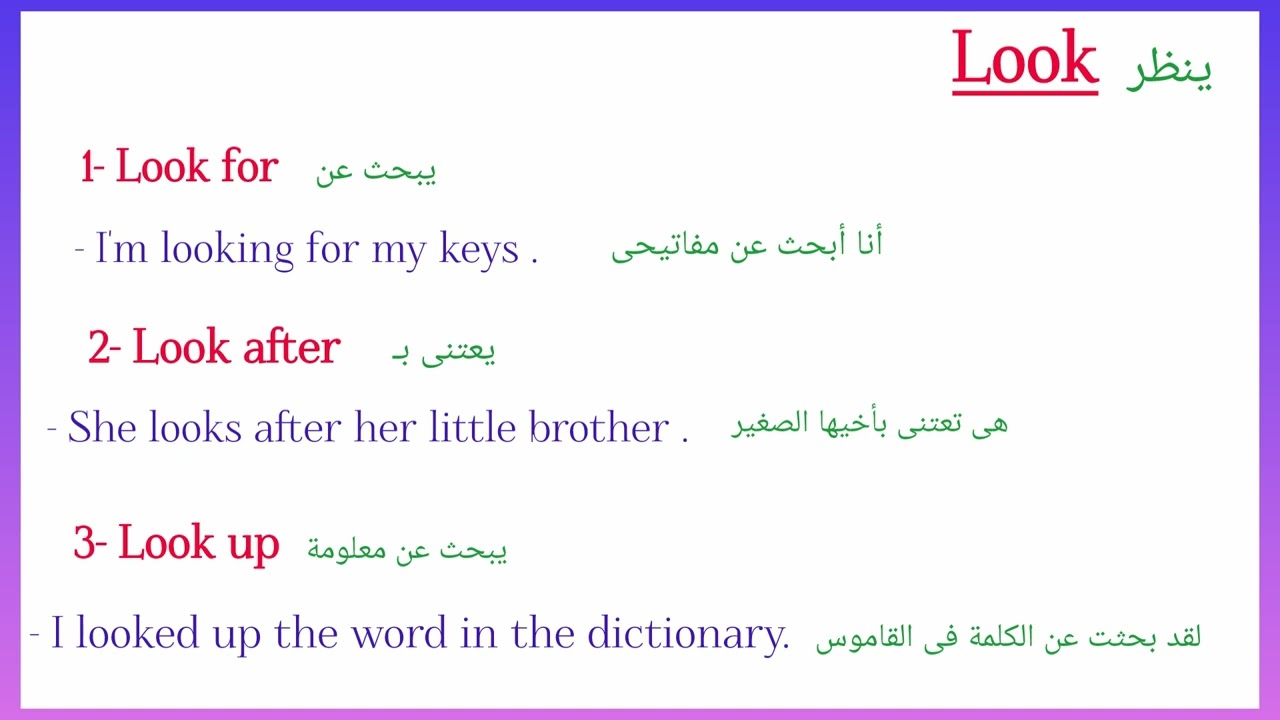 Look ينظر

1- Look for يبحث عن

- I'm looking for my keys . أنا أبحث عن مفاتيحى

2- Look after يعتنى بـ

- She looks after her little brother . هى تعتنى بأخيها الصغير

3- Look up يبحث عن معلومة

- I looked up the word in the dictionary. لقد بحثت عن الكلمة فى القاموس